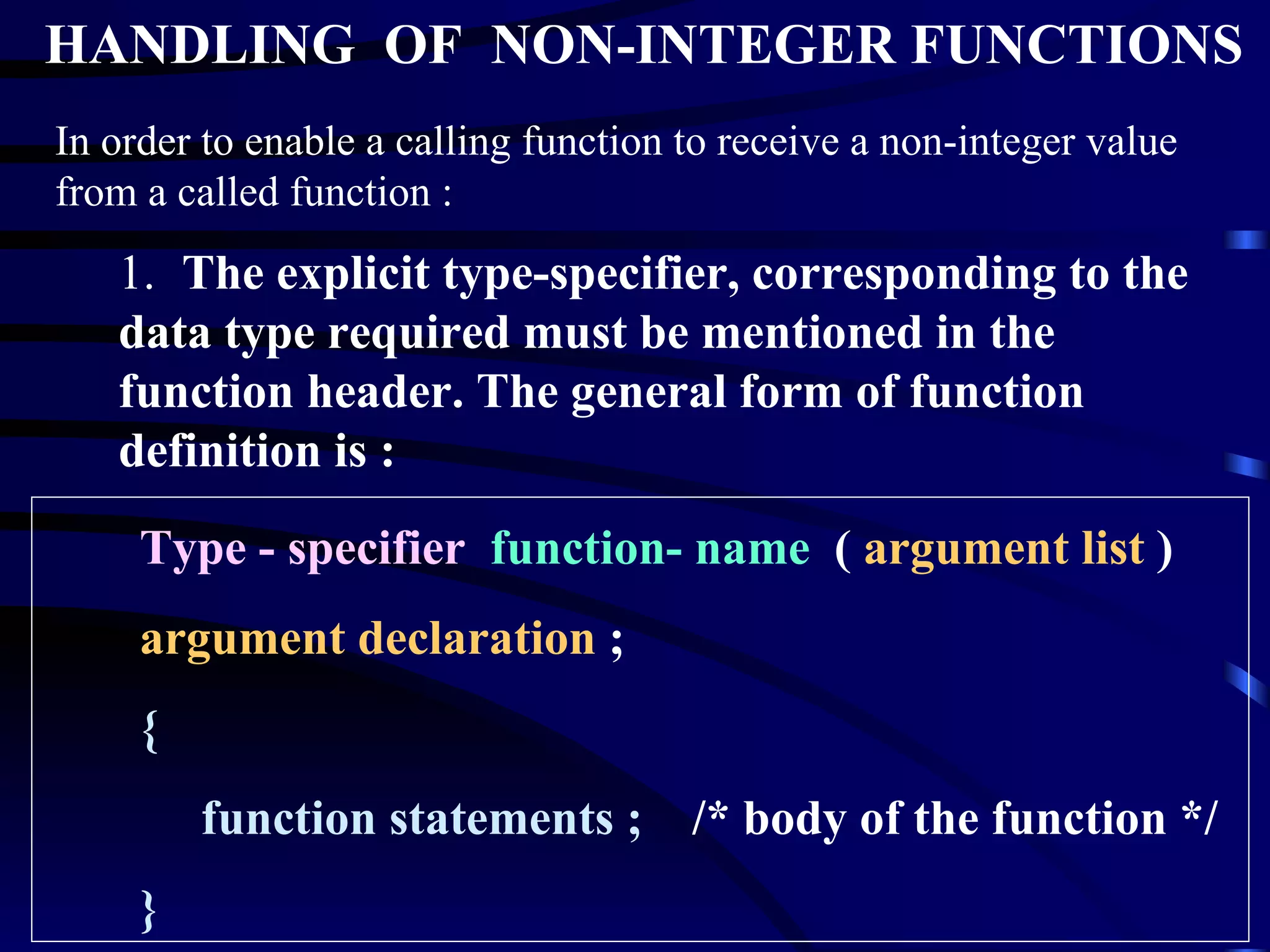 HANDLING OF NON-INTEGER FUNCTIONS

In order to enable a calling function to receive a non-integer value from a called function :

1. The explicit type-specifier, corresponding to the data type required must be mentioned in the function header. The general form of function definition is :

Type - specifier function- name ( argument list )

argument declaration ;

{

function statements ; /* body of the function */

}